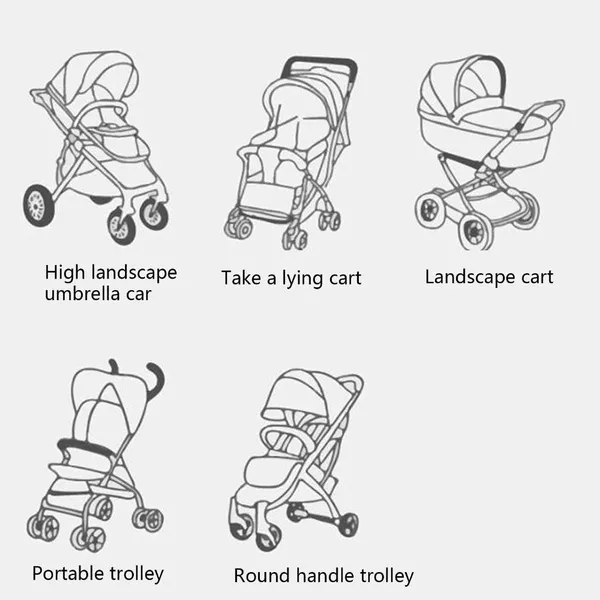 High landscape umbrella car

Take a lying cart

Landscape cart

Portable trolley

Round handle trolley